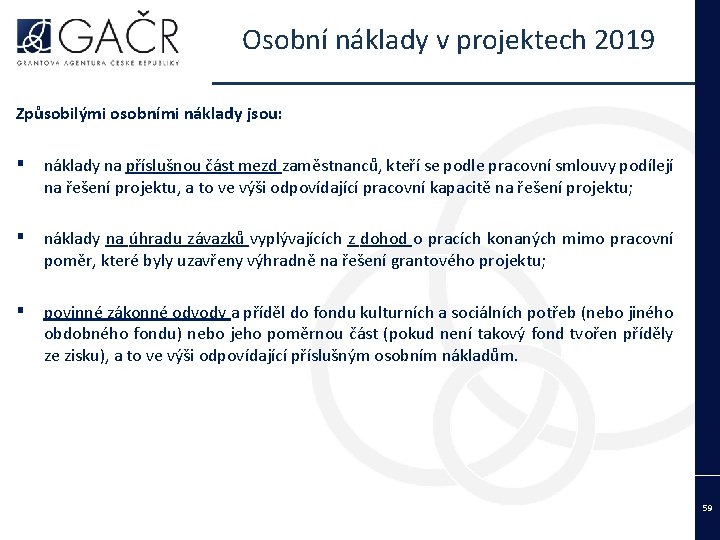 GAČR
GRANTOVÁ AGENTURA ČESKÉ REPUBLIKY

Osobní náklady v projektech 2019

Způsobilými osobními náklady jsou:

▪ náklady na příslušnou část mezd zaměstnanců, kteří se podle pracovní smlouvy podílejí na řešení projektu, a to ve výši odpovídající pracovní kapacitě na řešení projektu;

▪ náklady na úhradu závazků vyplývajících z dohod o pracích konaných mimo pracovní poměr, které byly uzavřeny výhradně na řešení grantového projektu;

▪ povinné zákonné odvody a příděl do fondu kulturních a sociálních potřeb (nebo jiného obdobného fondu) nebo jeho poměrnou část (pokud není takový fond tvořen příděly ze zisku), a to ve výši odpovídající příslušným osobním nákladům.

59